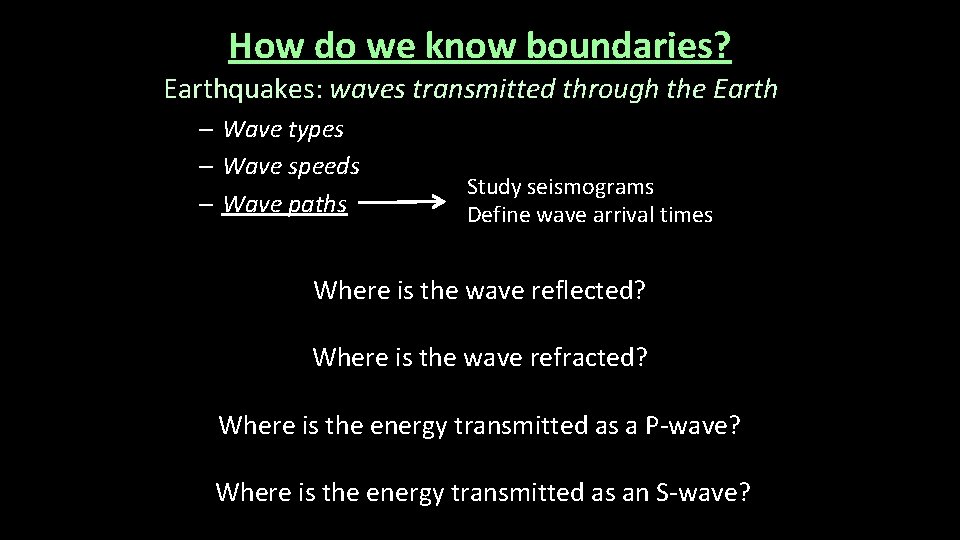 How do we know boundaries?

Earthquakes: waves transmitted through the Earth

– Wave types
– Wave speeds
– Wave paths

Study seismograms
Define wave arrival times

Where is the wave reflected?

Where is the wave refracted?

Where is the energy transmitted as a P-wave?

Where is the energy transmitted as an S-wave?